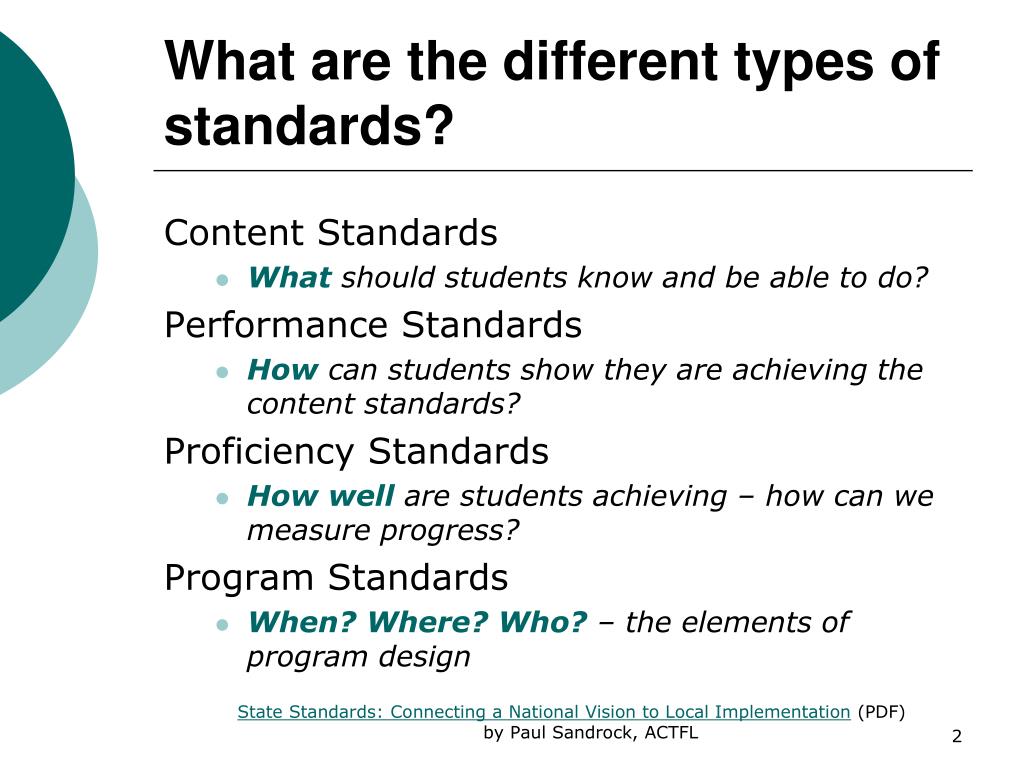 What are the different types of standards?

Content Standards
- What should students know and be able to do?

Performance Standards
- How can students show they are achieving the content standards?

Proficiency Standards
- How well are students achieving – how can we measure progress?

Program Standards
- When? Where? Who? – the elements of program design

State Standards: Connecting a National Vision to Local Implementation (PDF) by Paul Sandrock, ACTFL

2